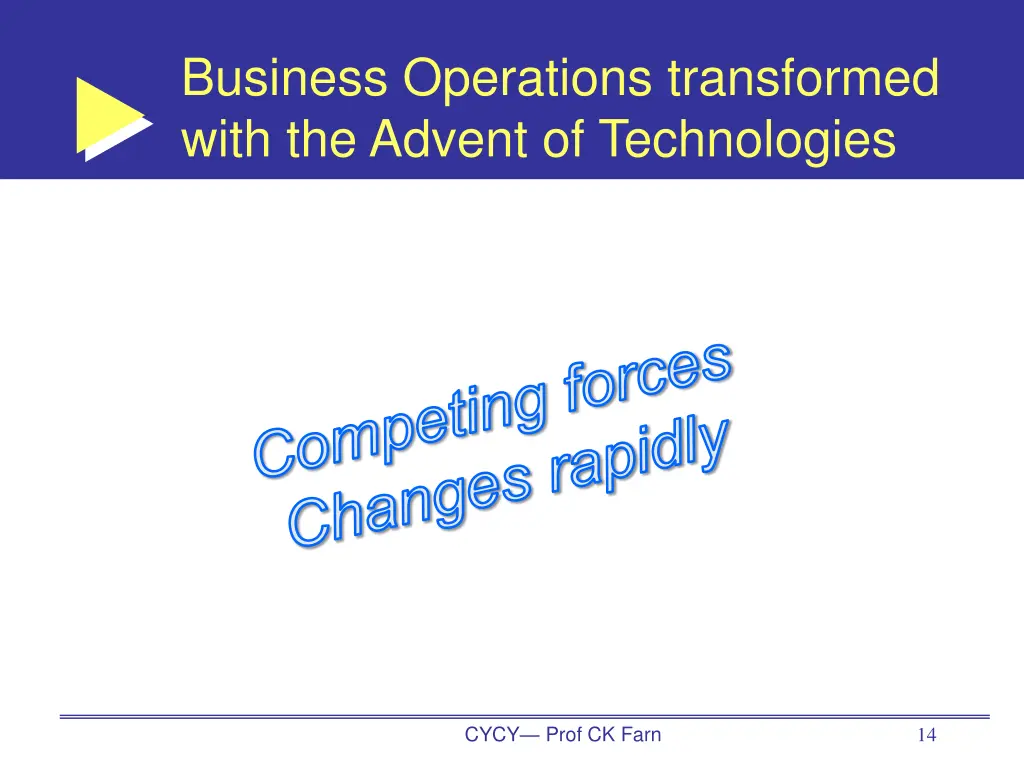 Business Operations transformed with the Advent of Technologies

Competing forces
Changes rapidly

CYCY— Prof CK Farn

14